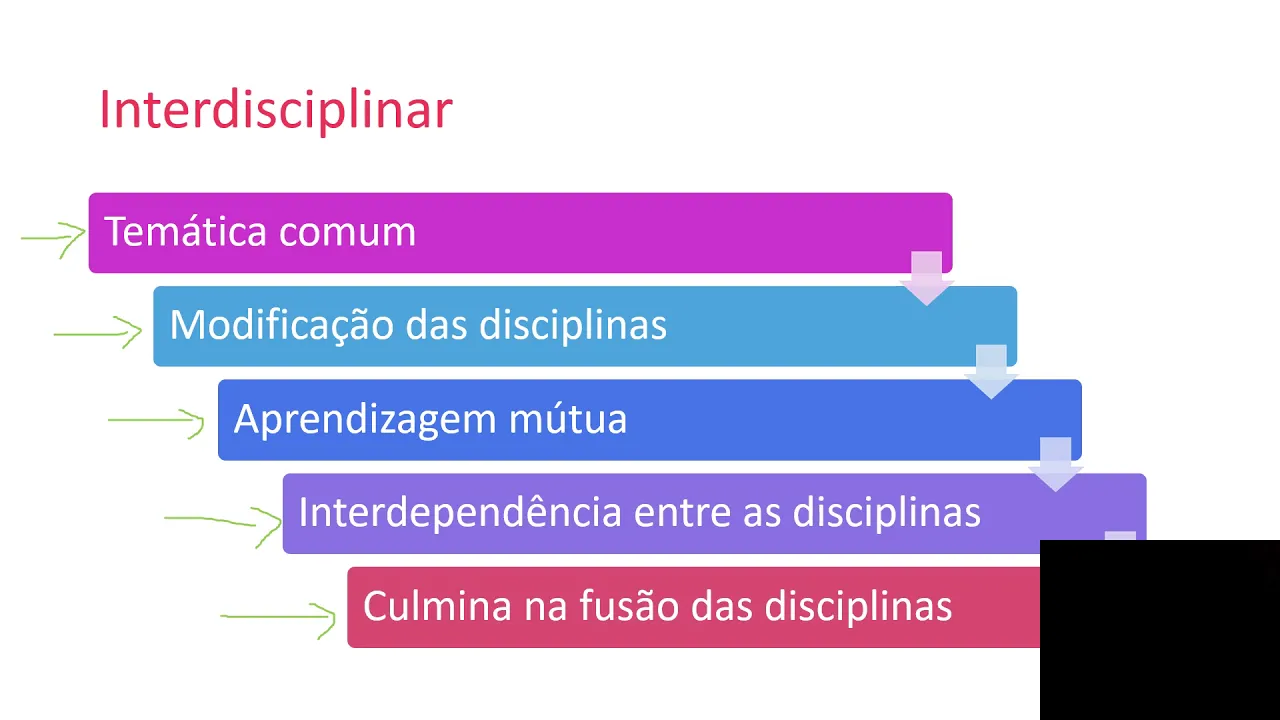 Interdisciplinar

Temática comum

Modificação das disciplinas

Aprendizagem mútua

Interdependência entre as disciplinas

Culmina na fusão das disciplinas